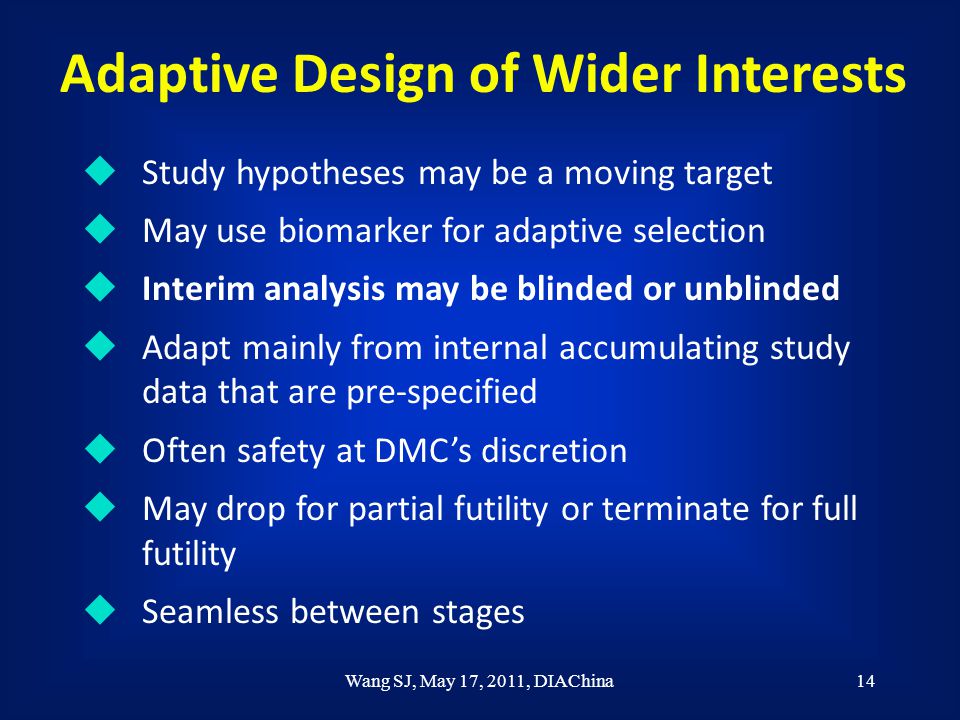 Adaptive Design of Wider Interests

◆ Study hypotheses may be a moving target

◆ May use biomarker for adaptive selection

◆ Interim analysis may be blinded or unblinded

◆ Adapt mainly from internal accumulating study data that are pre-specified

◆ Often safety at DMC's discretion

◆ May drop for partial futility or terminate for full futility

◆ Seamless between stages

Wang SJ, May 17, 2011, DIAChina

14